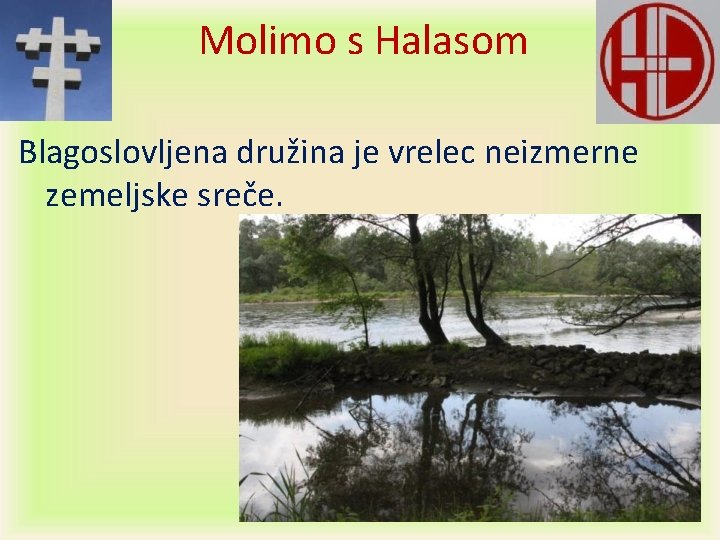 Molimo s Halasom

Blagoslovljena družina je vrelec neizmerne zemeljske sreče.